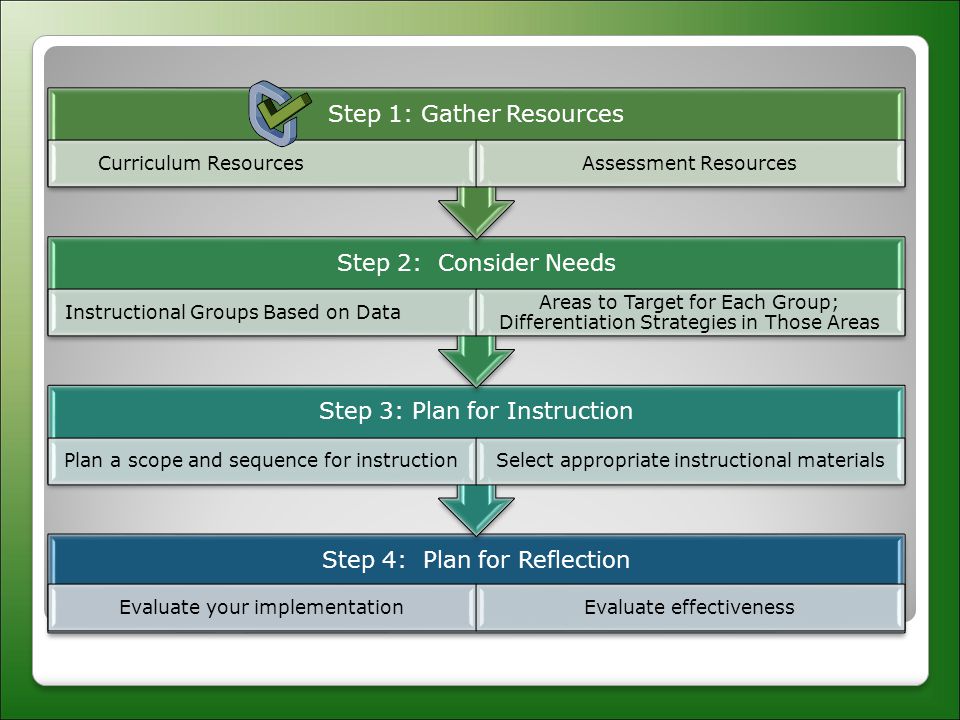 Step 1: Gather Resources

Curriculum Resources

Assessment Resources

Step 2: Consider Needs

Instructional Groups Based on Data

Areas to Target for Each Group; Differentiation Strategies in Those Areas

Step 3: Plan for Instruction

Plan a scope and sequence for instruction

Select appropriate instructional materials

Step 4: Plan for Reflection

Evaluate your implementation

Evaluate effectiveness